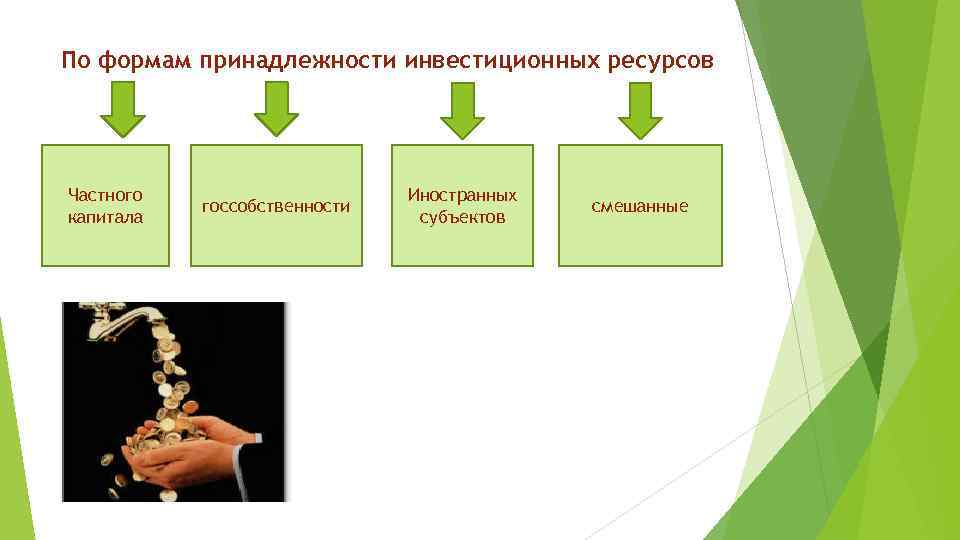 По формам принадлежности инвестиционных ресурсов

Частного капитала

госсобственности

Иностранных субъектов

смешанные